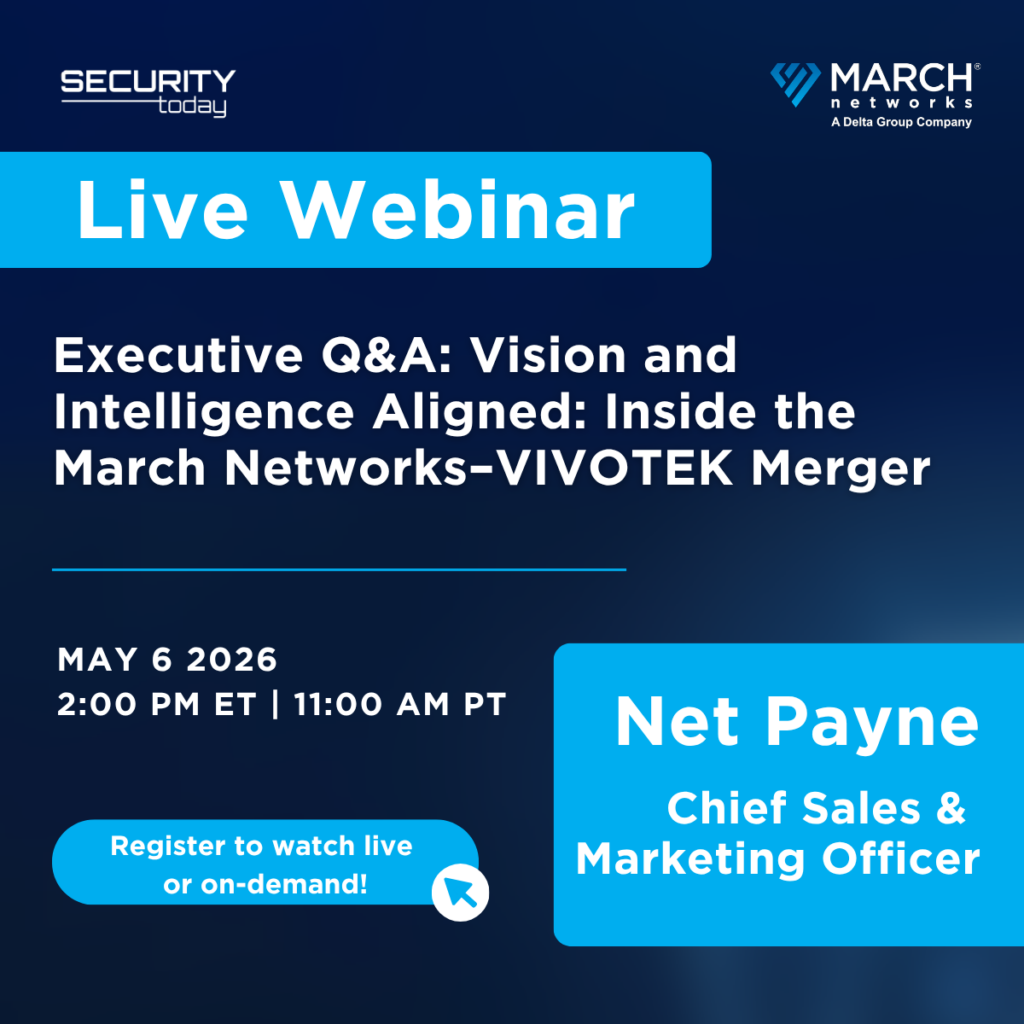 SECURITY today

MARCH® networks
A Delta Group Company

Live Webinar

Executive Q&A: Vision and Intelligence Aligned: Inside the March Networks–VIVOTEK Merger

MAY 6 2026
2:00 PM ET | 11:00 AM PT

Register to watch live or on-demand!

Net Payne
Chief Sales & Marketing Officer